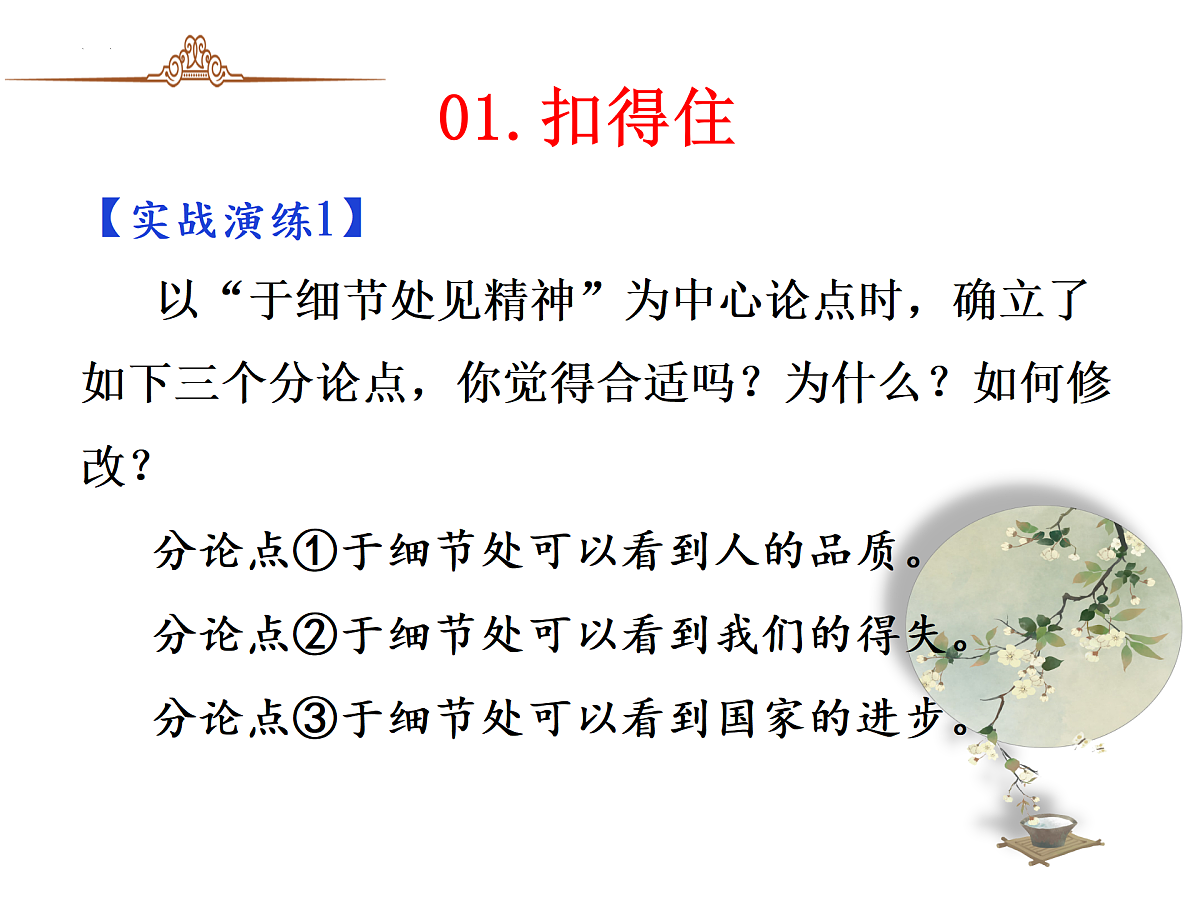 01.扣得住

【实战演练1】

以“于细节处见精神”为中心论点时，确立了如下三个分论点，你觉得合适吗？为什么？如何修改？

分论点①于细节处可以看到人的品质。

分论点②于细节处可以看到我们的得失。

分论点③于细节处可以看到国家的进步。